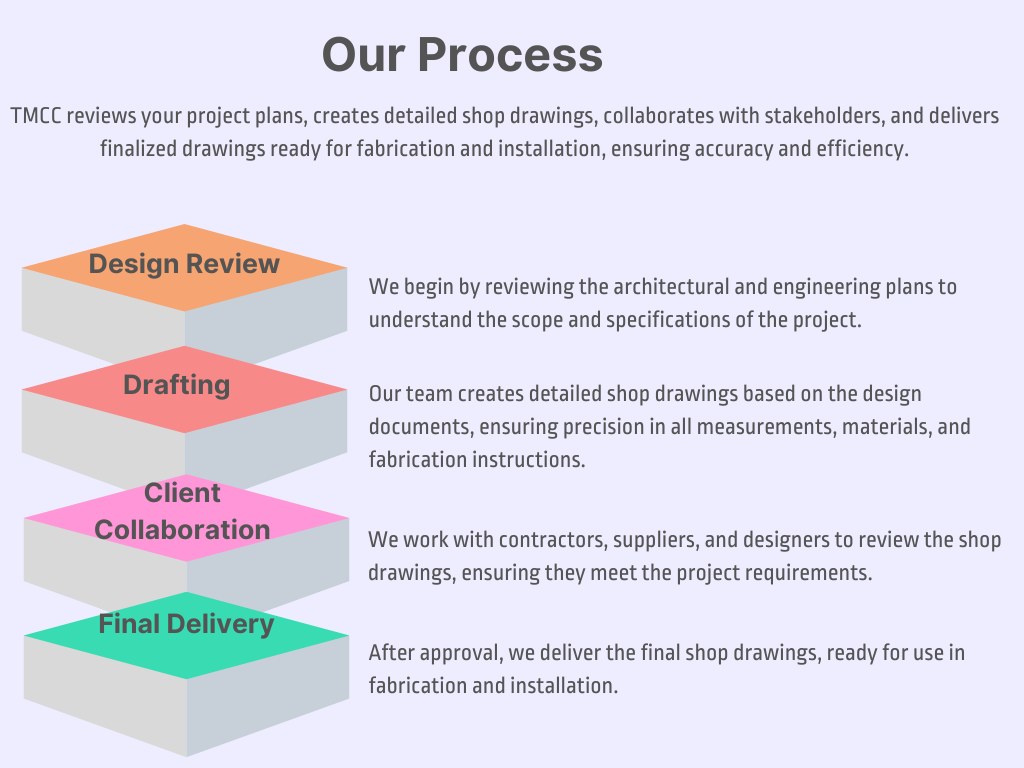 Our Process

TMCC reviews your project plans, creates detailed shop drawings, collaborates with stakeholders, and delivers finalized drawings ready for fabrication and installation, ensuring accuracy and efficiency.

Design Review

We begin by reviewing the architectural and engineering plans to understand the scope and specifications of the project.

Drafting

Our team creates detailed shop drawings based on the design documents, ensuring precision in all measurements, materials, and fabrication instructions.

Client Collaboration

We work with contractors, suppliers, and designers to review the shop drawings, ensuring they meet the project requirements.

Final Delivery

After approval, we deliver the final shop drawings, ready for use in fabrication and installation.